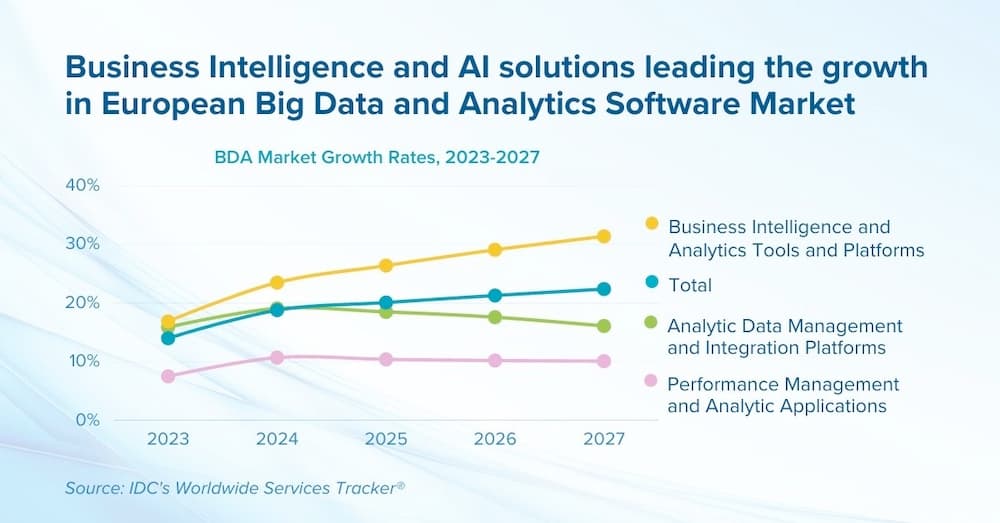 Business Intelligence and AI solutions leading the growth in European Big Data and Analytics Software Market

BDA Market Growth Rates, 2023-2027

40%
30%
20%
10%
0%

2023
2024
2025
2026
2027

Business Intelligence and Analytics Tools and Platforms
Total
Analytic Data Management and Integration Platforms
Performance Management and Analytic Applications

Source: IDC's Worldwide Services Tracker®